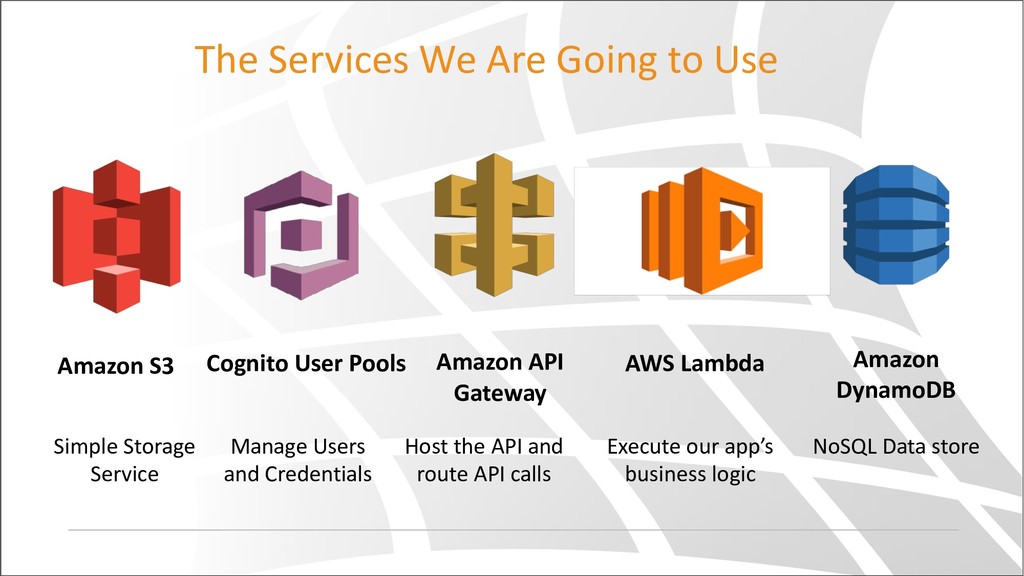 The Services We Are Going to Use

Amazon S3

Simple Storage Service

Cognito User Pools

Manage Users and Credentials

Amazon API Gateway

Host the API and route API calls

AWS Lambda

Execute our app's business logic

Amazon DynamoDB

NoSQL Data store